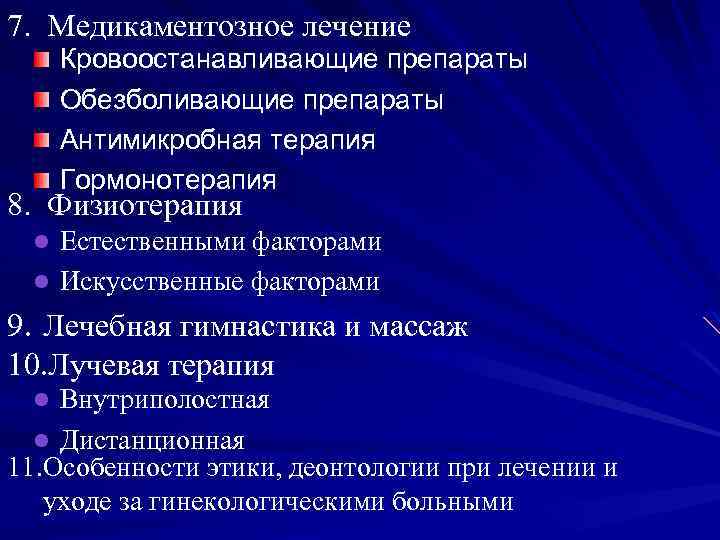 7. Медикаментозное лечение
Кровоостанавливающие препараты
Обезболивающие препараты
Антимикробная терапия
Гормонотерапия
8. Физиотерапия
Естественными факторами
Искусственные факторами
9. Лечебная гимнастика и массаж
10.Лучевая терапия
Внутриполостная
Дистанционная
11.Особенности этики, деонтологии при лечении и уходе за гинекологическими больными